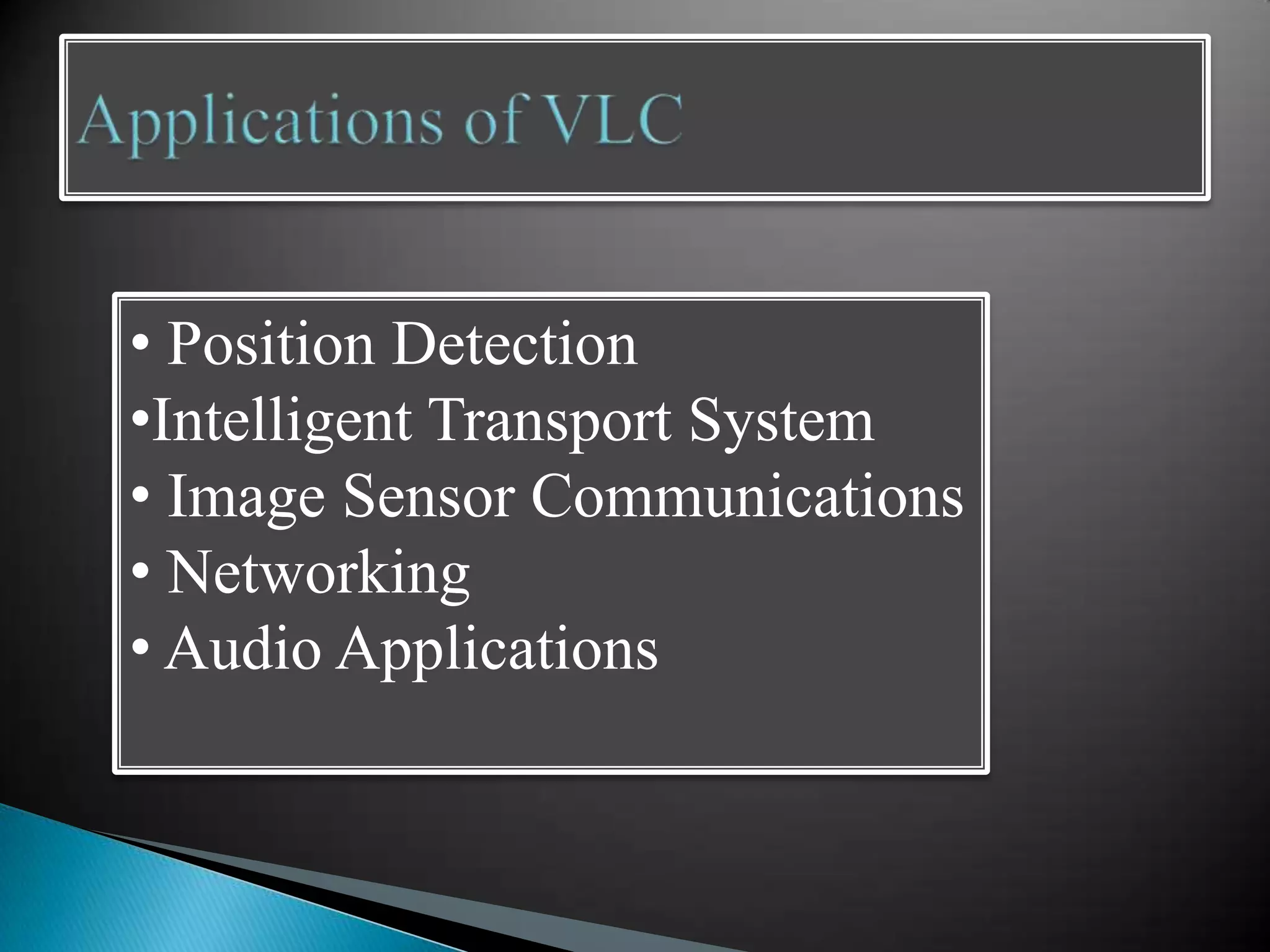 Applications of VLC

• Position Detection
•Intelligent Transport System
• Image Sensor Communications
• Networking
• Audio Applications